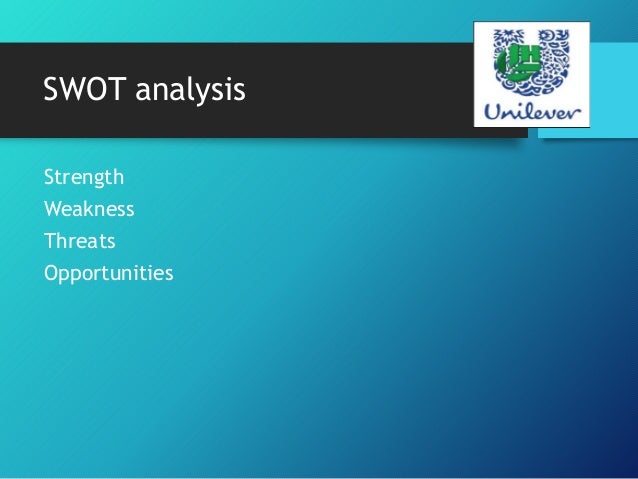 SWOT analysis

Unilever

Strength
Weakness
Threats
Opportunities